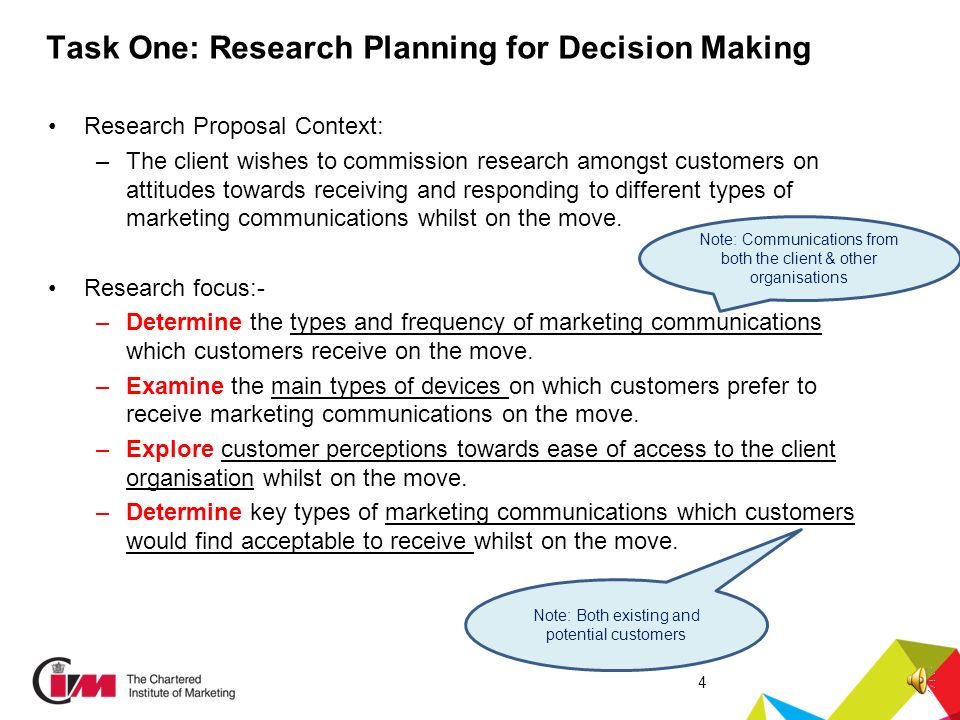 Task One: Research Planning for Decision Making

• Research Proposal Context:
– The client wishes to commission research amongst customers on attitudes towards receiving and responding to different types of marketing communications whilst on the move.

Note: Communications from both the client & other organisations

• Research focus:-
– Determine the types and frequency of marketing communications which customers receive on the move.
– Examine the main types of devices on which customers prefer to receive marketing communications on the move.
– Explore customer perceptions towards ease of access to the client organisation whilst on the move.
– Determine key types of marketing communications which customers would find acceptable to receive whilst on the move.

Note: Both existing and potential customers

CIM The Chartered Institute of Marketing

4